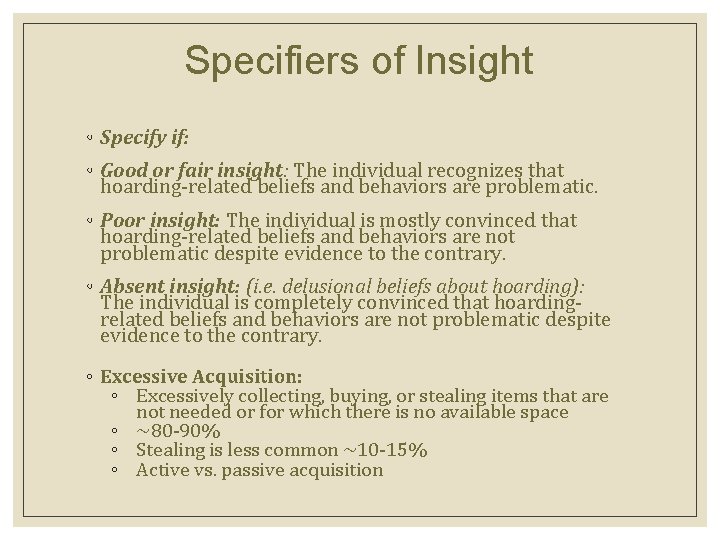 Specifiers of Insight

◦ Specify if:

◦ Good or fair insight: The individual recognizes that hoarding-related beliefs and behaviors are problematic.

◦ Poor insight: The individual is mostly convinced that hoarding-related beliefs and behaviors are not problematic despite evidence to the contrary.

◦ Absent insight: (i.e. delusional beliefs about hoarding): The individual is completely convinced that hoarding-related beliefs and behaviors are not problematic despite evidence to the contrary.

◦ Excessive Acquisition:
◦ Excessively collecting, buying, or stealing items that are not needed or for which there is no available space
◦ ~80-90%
◦ Stealing is less common ~10-15%
◦ Active vs. passive acquisition